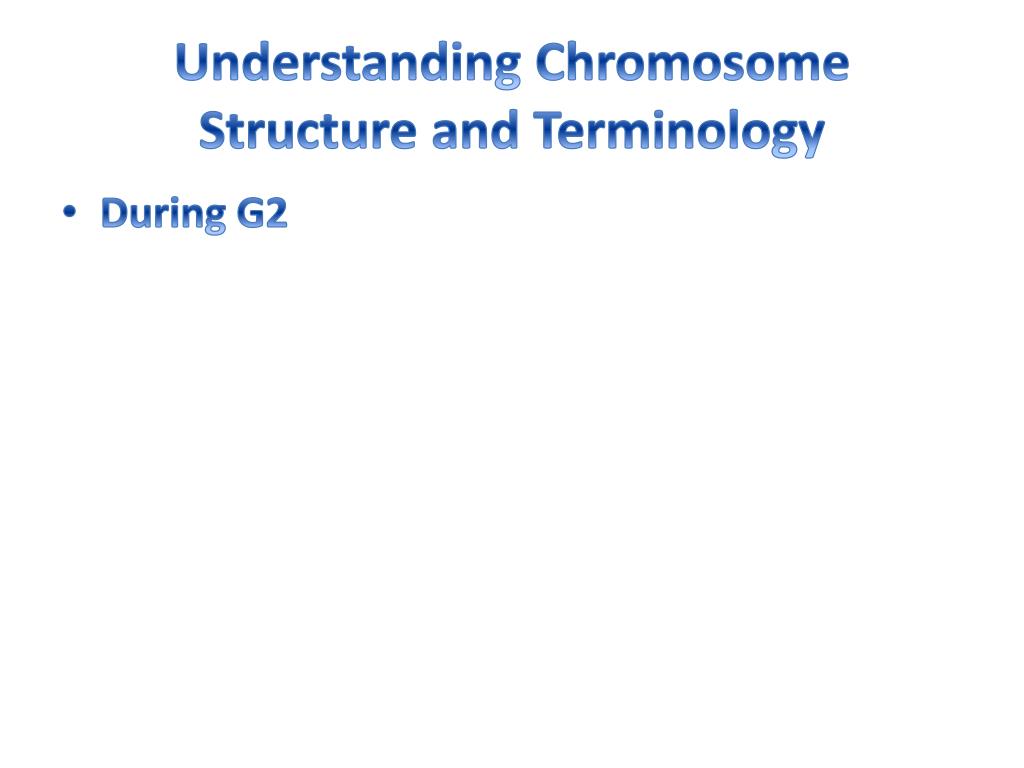 Understanding Chromosome Structure and Terminology

• During G2